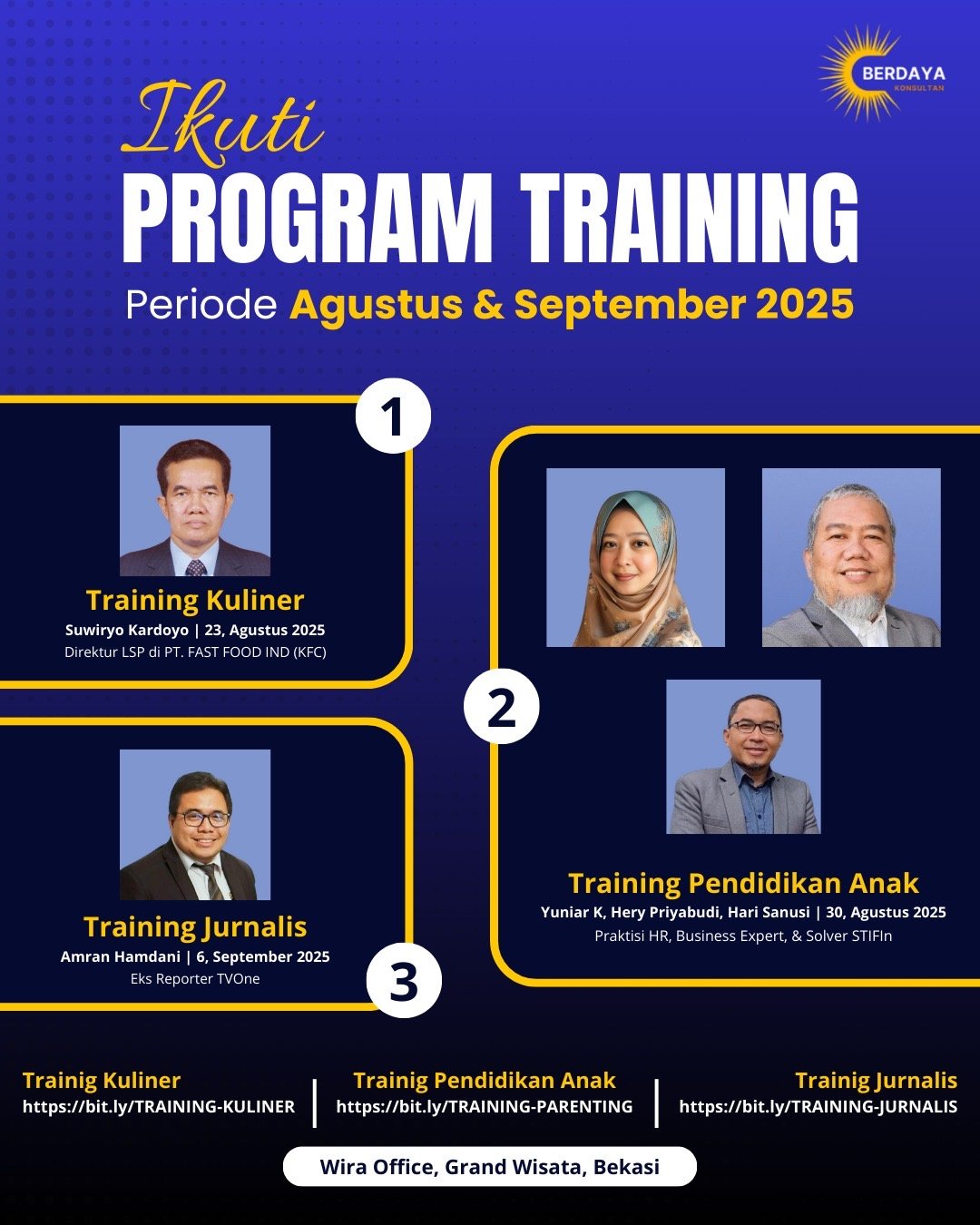 BERDAYA
KONSULTAN

Ikuti
PROGRAM TRAINING
Periode Agustus & September 2025

1

Training Kuliner
Suwiryo Kardoyo | 23, Agustus 2025
Direktur LSP di PT. FAST FOOD IND (KFC)

2

Training Pendidikan Anak
Yuniar K, Hery Priyabudi, Hari Sanusi | 30, Agustus 2025
Praktisi HR, Business Expert, & Solver STIFIn

Training Jurnalis
Amran Hamdani | 6, September 2025
Eks Reporter TVOne

3

Trainig Kuliner
https://bit.ly/TRAINING-KULINER

Trainig Pendidikan Anak
https://bit.ly/TRAINING-PARENTING

Trainig Jurnalis
https://bit.ly/TRAINING-JURNALIS

Wira Office, Grand Wisata, Bekasi